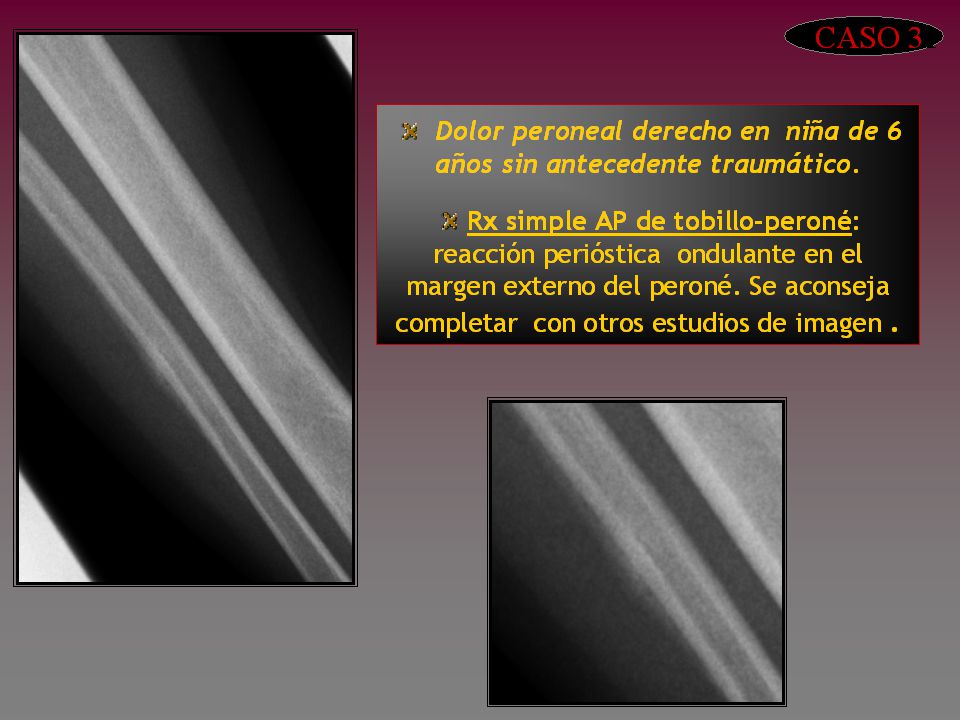 CASO 3

Dolor peroneal derecho en niña de 6 años sin antecedente traumático.

Rx simple AP de tobillo-peroné: reacción perióstica ondulante en el margen externo del peroné. Se aconseja completar con otros estudios de imagen .